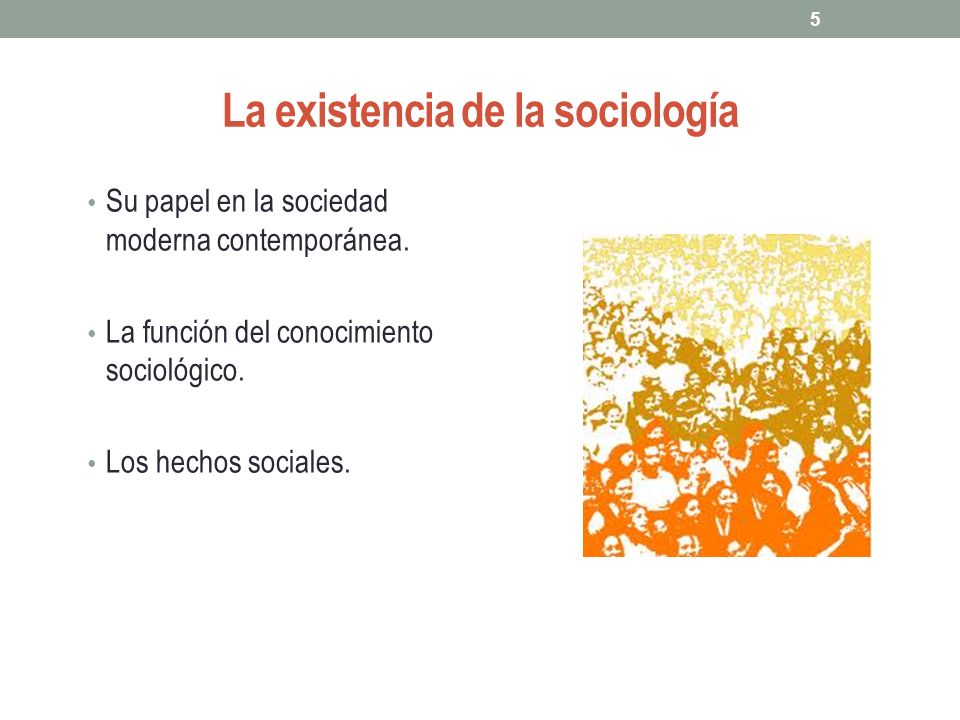 5

La existencia de la sociología

• Su papel en la sociedad moderna contemporánea.

• La función del conocimiento sociológico.

• Los hechos sociales.